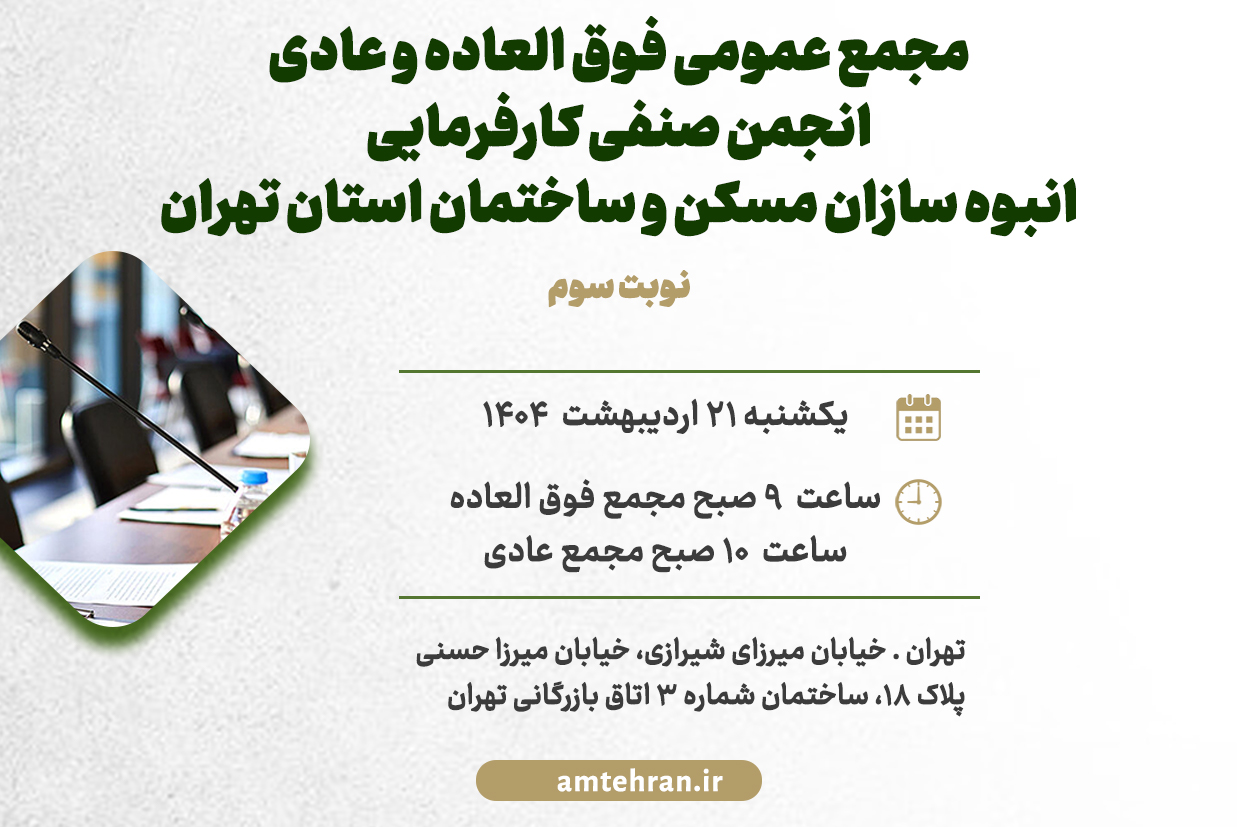 مجمع عمومی فوق العاده و عادی
انجمن صنفی کارفرمایی
انبوه سازان مسکن و ساختمان استان تهران

نوبت سوم

یکشنبه ۲۱ اردیبهشت ۱۴۰۴

ساعت ۹ صبح مجمع فوق العاده
ساعت ۱۰ صبح مجمع عادی

تهران . خیابان میرزای شیرازی، خیابان میرزا حسنی
پلاک ۱۸، ساختمان شماره ۳ اتاق بازرگانی تهران

amtehran.ir